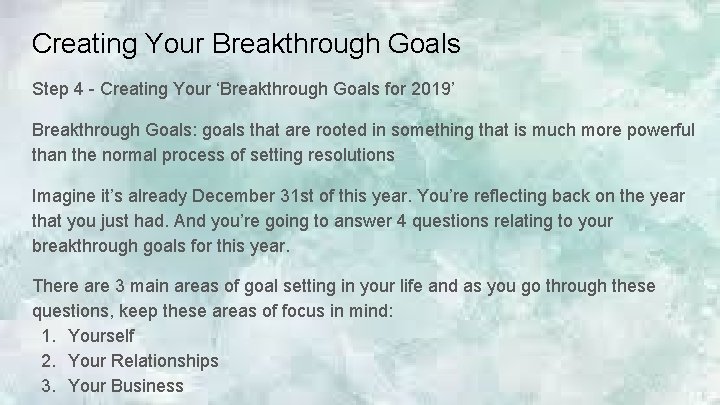 Creating Your Breakthrough Goals

Step 4 - Creating Your ‘Breakthrough Goals for 2019’

Breakthrough Goals: goals that are rooted in something that is much more powerful than the normal process of setting resolutions

Imagine it’s already December 31st of this year. You’re reflecting back on the year that you just had. And you’re going to answer 4 questions relating to your breakthrough goals for this year.

There are 3 main areas of goal setting in your life and as you go through these questions, keep these areas of focus in mind:
1. Yourself
2. Your Relationships
3. Your Business